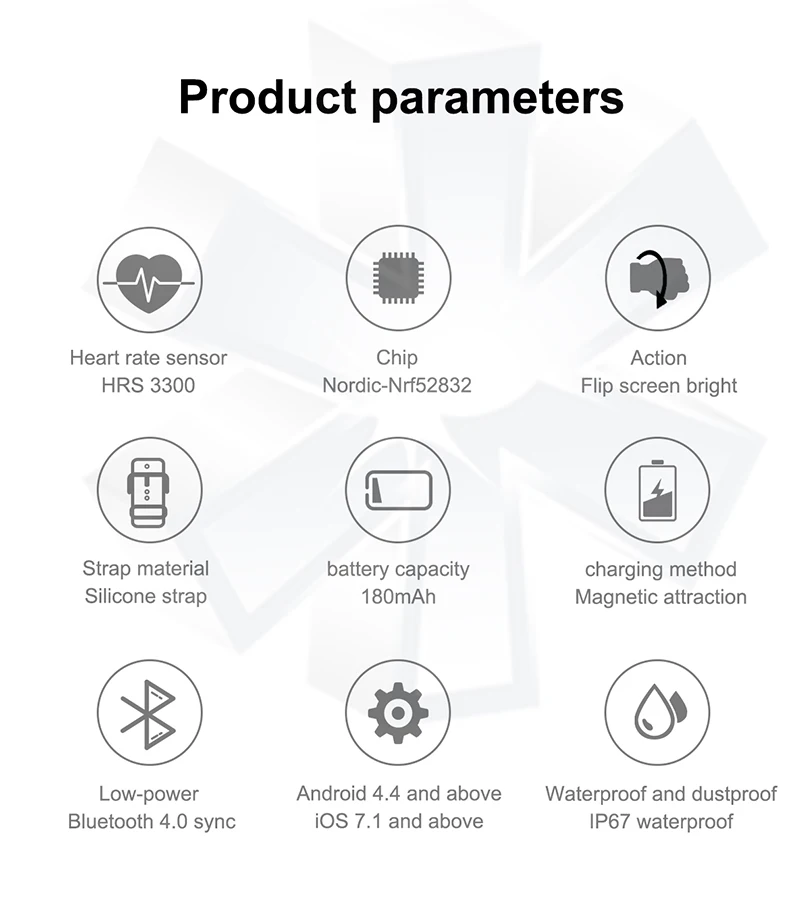 Product parameters

Heart rate sensor
HRS 3300

Chip
Nordic-Nrf52832

Action
Flip screen bright

Strap material
Silicone strap

battery capacity
180mAh

charging method
Magnetic attraction

Low-power
Bluetooth 4.0 sync

Android 4.4 and above
iOS 7.1 and above

Waterproof and dustproof
IP67 waterproof